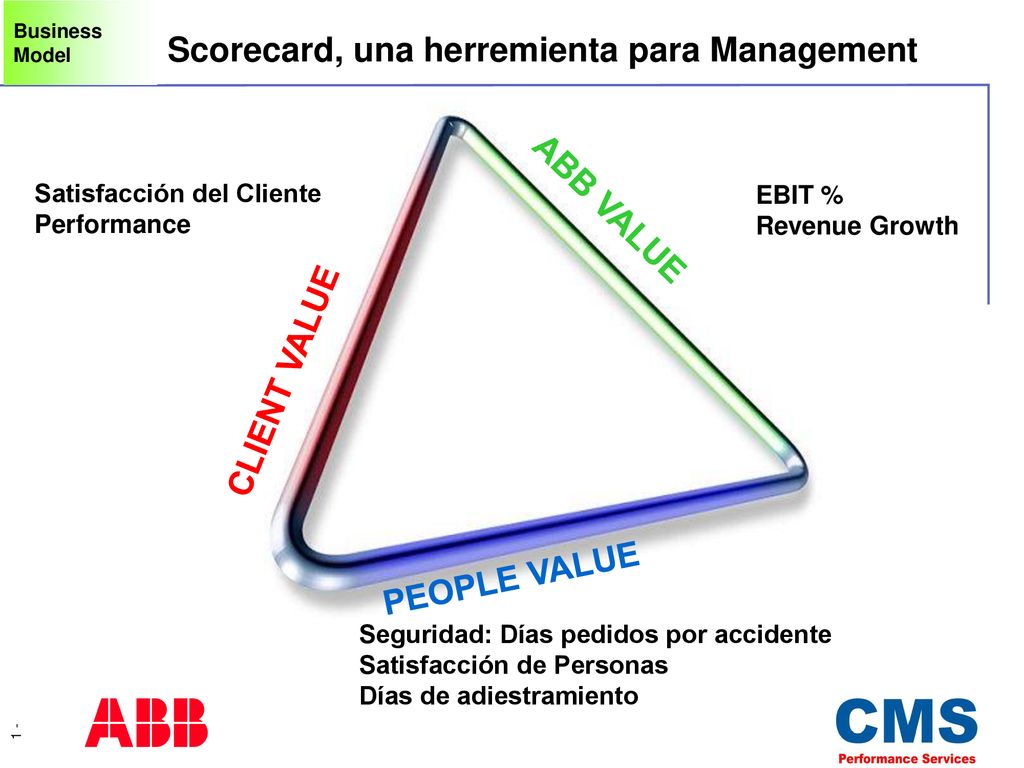 Business Model

Scorecard, una herremienta para Management

Satisfacción del Cliente
Performance

ABB VALUE

EBIT %
Revenue Growth

CLIENT VALUE

PEOPLE VALUE

Seguridad: Días pedidos por accidente
Satisfacción de Personas
Días de adiestramiento

1 -

ABB

CMS
Performance Services